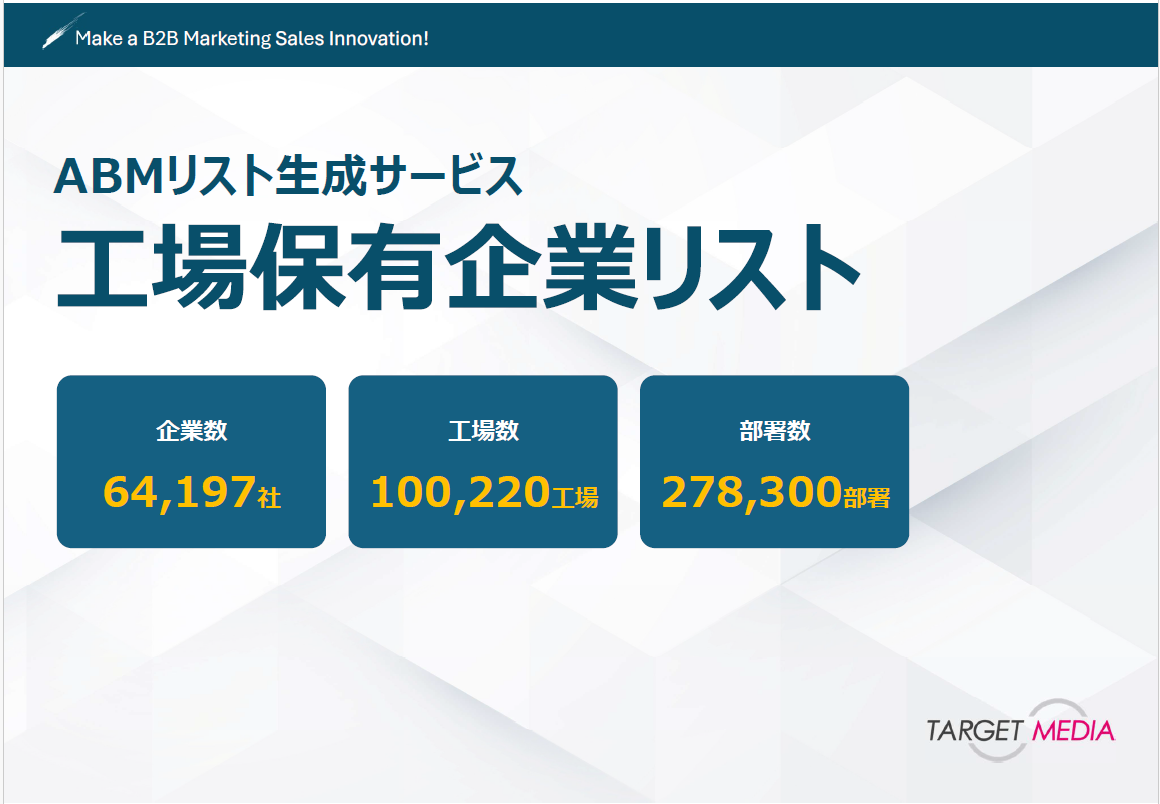 Make a B2B Marketing Sales Innovation!

ABMリスト生成サービス

工場保有企業リスト

企業数
64,197社

工場数
100,220工場

部署数
278,300部署

TARGET MEDIA